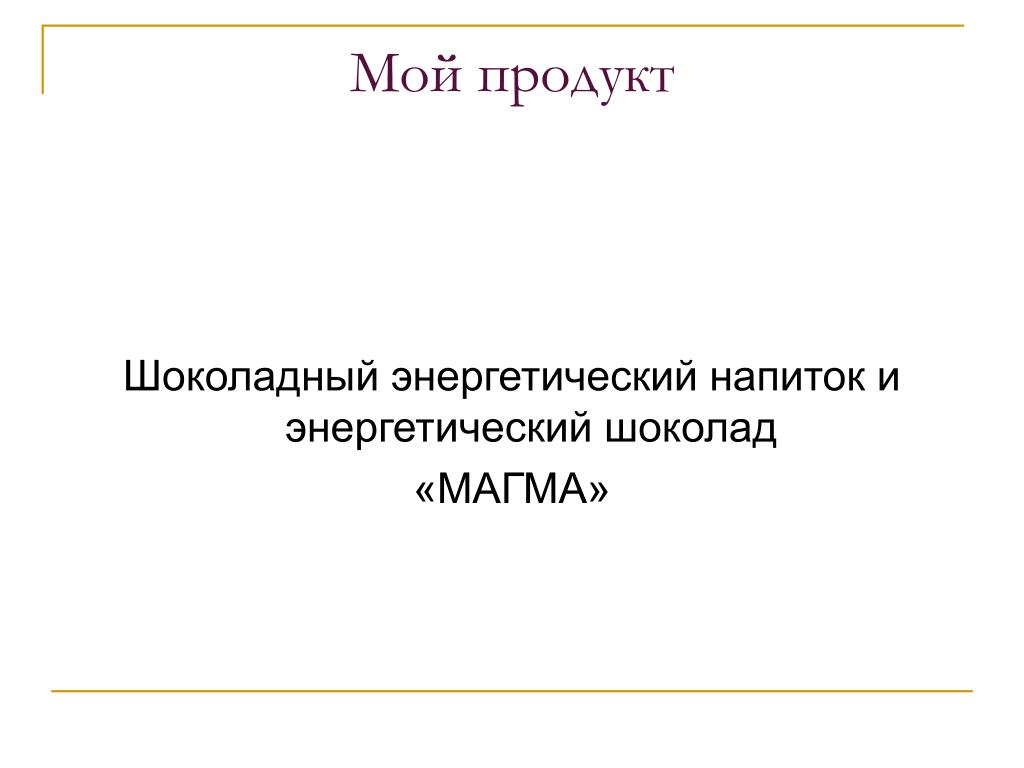 Мой продукт

Шоколадный энергетический напиток и энергетический шоколад
«МАГМА»